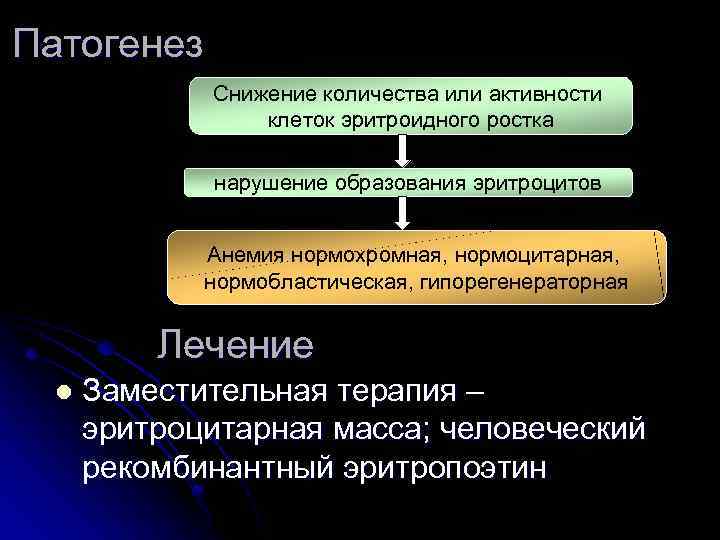 Патогенез

Снижение количества или активности клеток эритроидного ростка

нарушение образования эритроцитов

Анемия нормохромная, нормоцитарная, нормобластическая, гипорегенераторная

Лечение

Заместительная терапия – эритроцитарная масса; человеческий рекомбинантный эритропоэтин